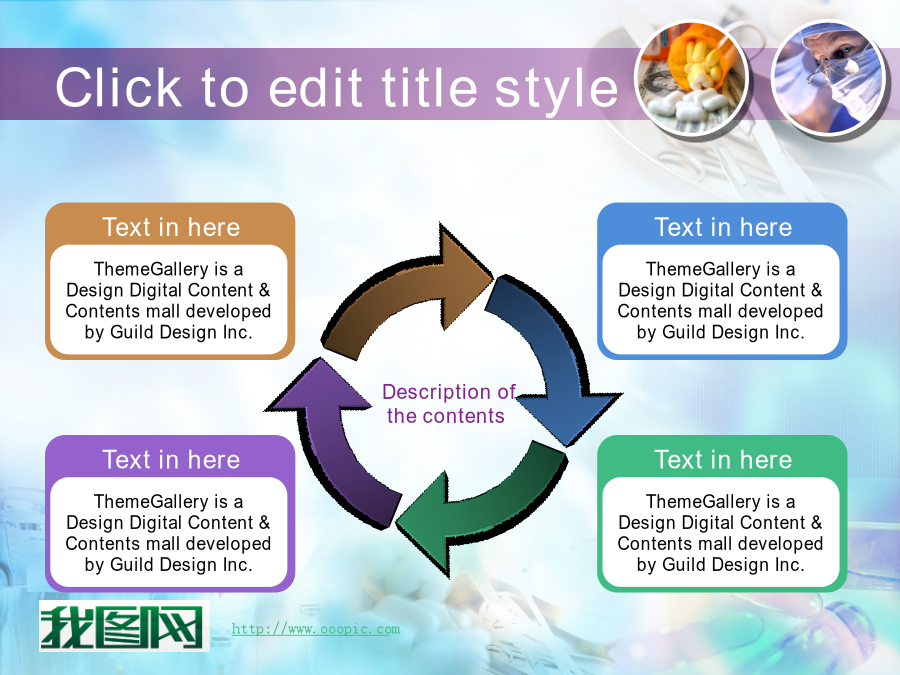 Click to edit title style

Text in here

ThemeGallery is a Design Digital Content & Contents mall developed by Guild Design Inc.

Text in here

ThemeGallery is a Design Digital Content & Contents mall developed by Guild Design Inc.

Description of the contents

Text in here

ThemeGallery is a Design Digital Content & Contents mall developed by Guild Design Inc.

Text in here

ThemeGallery is a Design Digital Content & Contents mall developed by Guild Design Inc.

我图网

http://www.ooopic.com